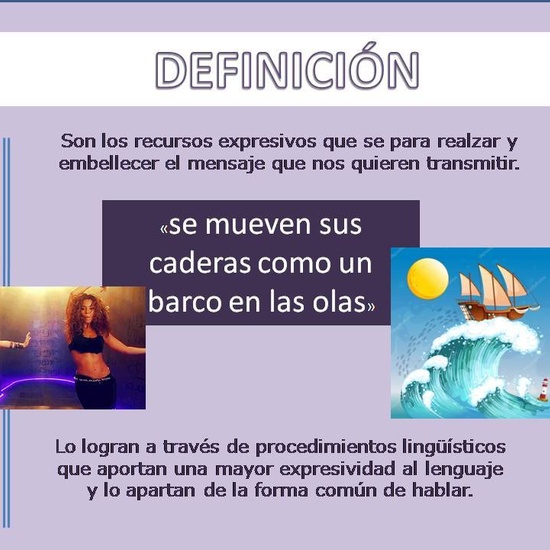 DEFINICIÓN

Son los recursos expresivos que se para realzar y embellecer el mensaje que nos quieren transmitir.

«se mueven sus caderas como un barco en las olas»

Lo logran a través de procedimientos lingüísticos que aportan una mayor expresividad al lenguaje y lo apartan de la forma común de hablar.